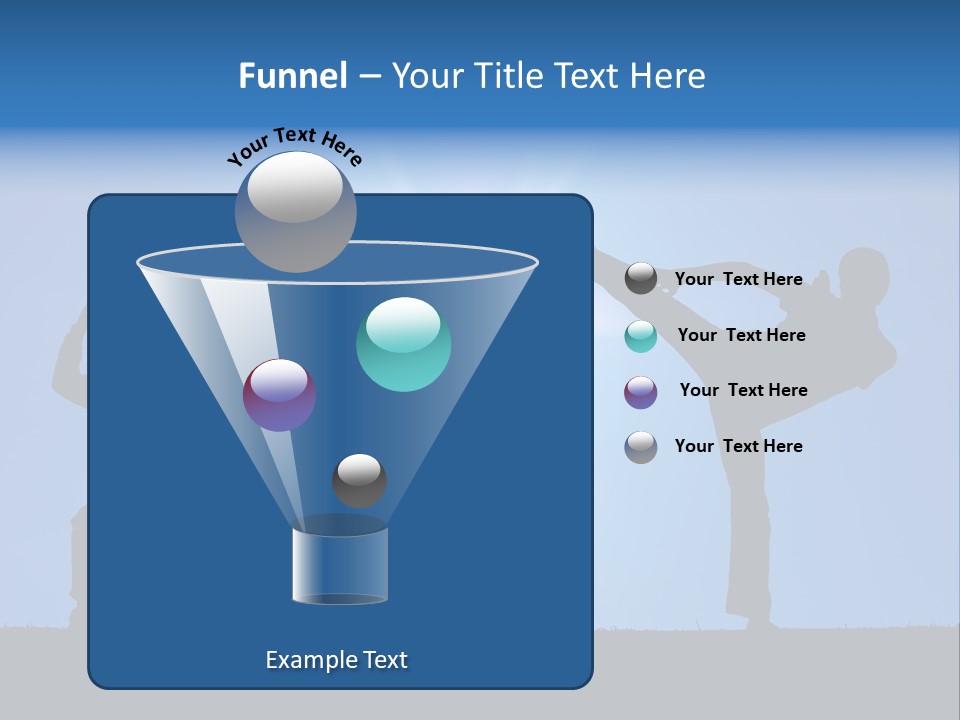 Funnel – Your Title Text Here

Your Text Here

Your Text Here

Your Text Here

Your Text Here

Your Text Here

Example Text